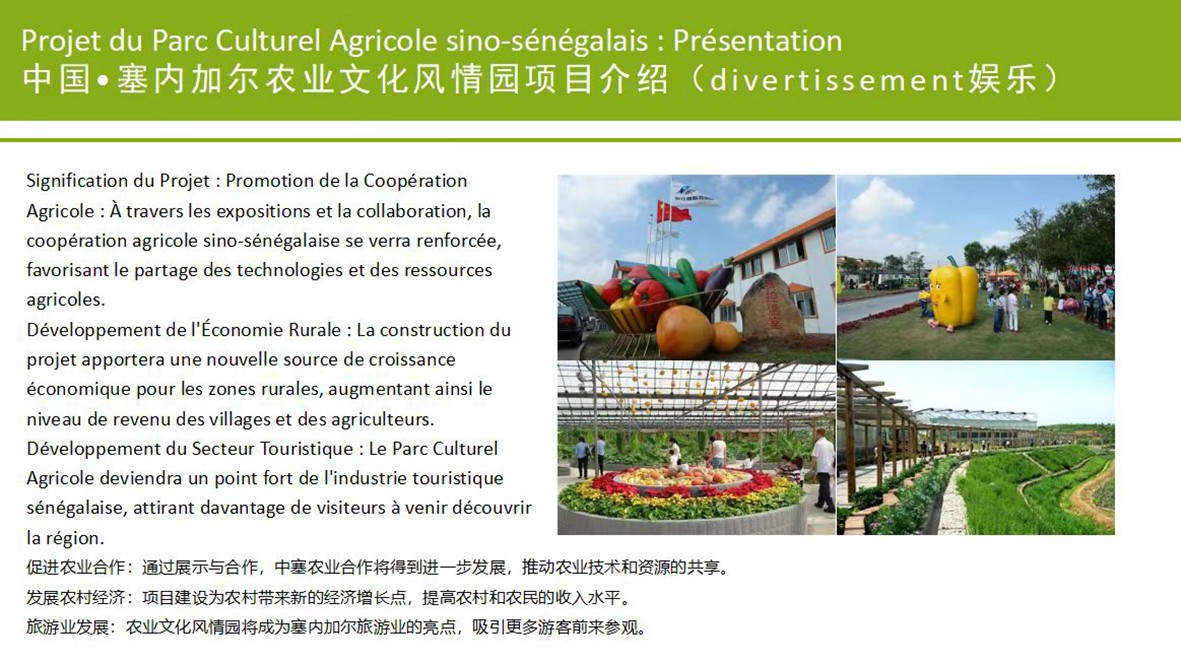 Projet du Parc Culturel Agricole sino-sénégalais : Présentation
中国•塞内加尔农业文化风情园项目介绍（divertissement娱乐）

Signification du Projet : Promotion de la Coopération Agricole : À travers les expositions et la collaboration, la coopération agricole sino-sénégalaise se verra renforcée, favorisant le partage des technologies et des ressources agricoles.
Développement de l'Économie Rurale : La construction du projet apportera une nouvelle source de croissance économique pour les zones rurales, augmentant ainsi le niveau de revenu des villages et des agriculteurs.
Développement du Secteur Touristique : Le Parc Culturel Agricole deviendra un point fort de l'industrie touristique sénégalaise, attirant davantage de visiteurs à venir découvrir la région.
促进农业合作：通过展示与合作，中塞农业合作将得到进一步发展，推动农业技术和资源的共享。
发展农村经济：项目建设为农村带来新的经济增长点，提高农村和农民的收入水平。
旅游业发展：农业文化风情园将成为塞内加尔旅游业的亮点，吸引更多游客前来参观。